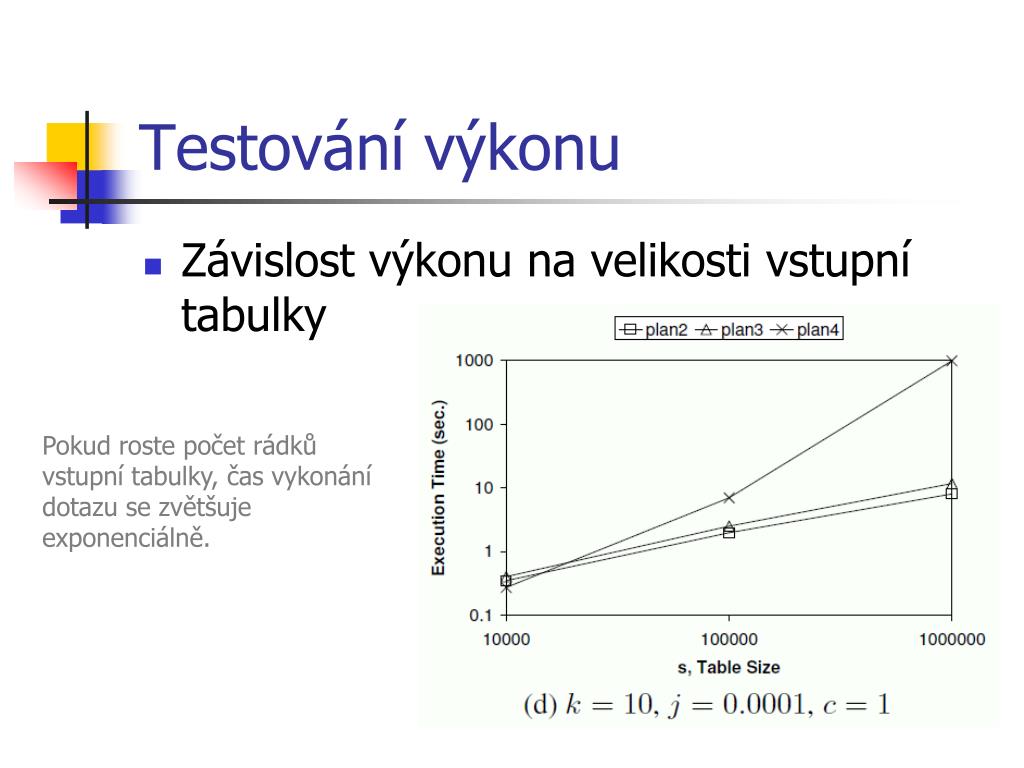 Testování výkonu

Závislost výkonu na velikosti vstupní tabulky

Pokud roste počet rádků vstupní tabulky, čas vykonání dotazu se zvětšuje exponenciálně.

plan2 plan3 plan4

Execution Time (sec.)

1000
100
10
1
0.1

10000 100000 1000000

s, Table Size

(d) $k = 10$, $j = 0.0001$, $c = 1$